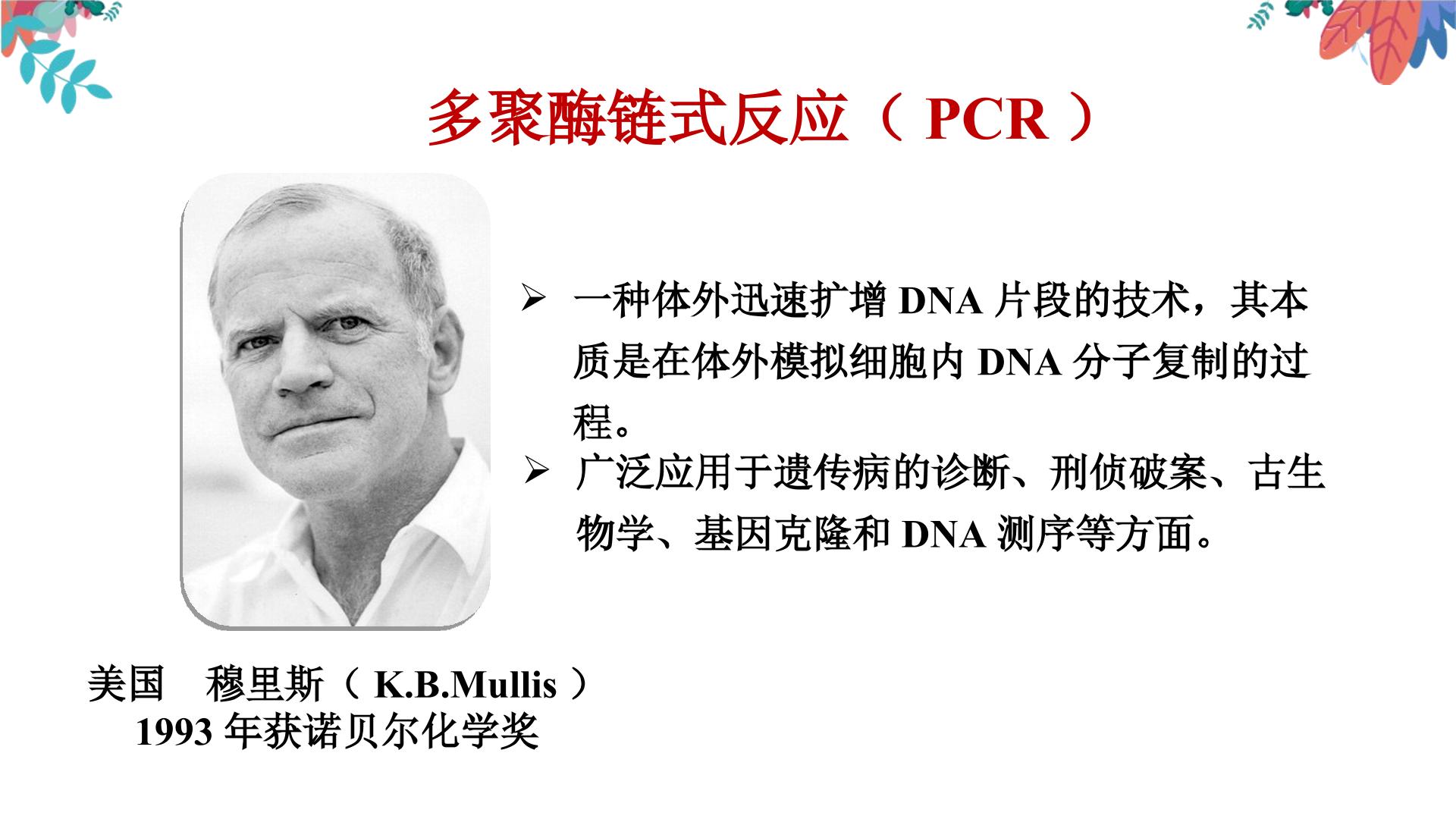 多聚酶链式反应（PCR）

➢ 一种体外迅速扩增DNA片段的技术，其本质是在体外模拟细胞内DNA分子复制的过程。

➢ 广泛应用于遗传病的诊断、刑侦破案、古生物学、基因克隆和DNA测序等方面。

美国 穆里斯（K.B.Mullis）
1993年获诺贝尔化学奖